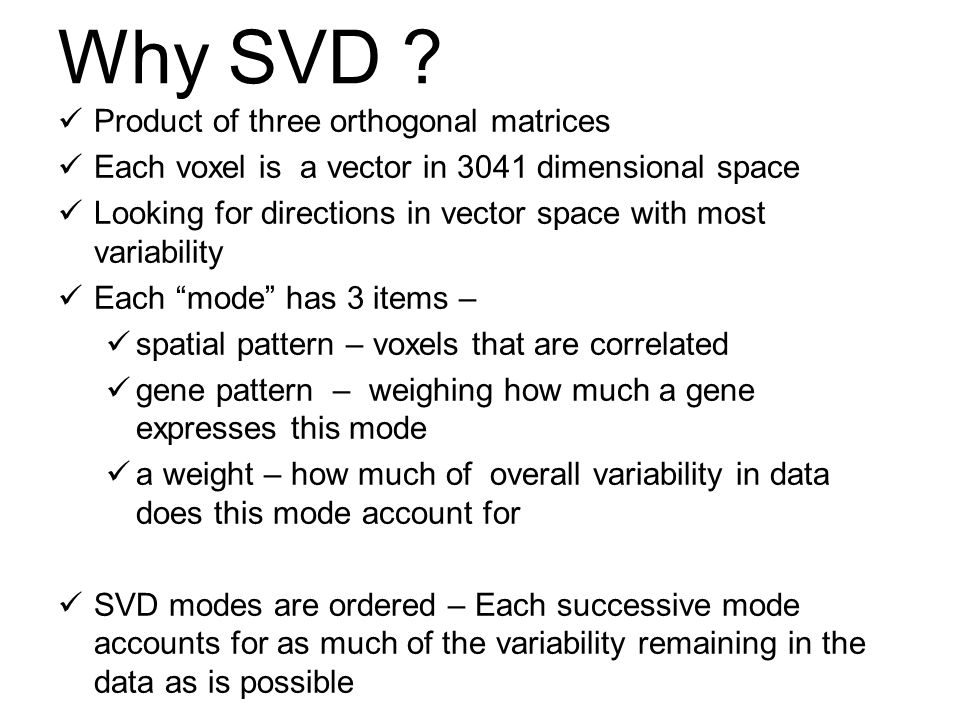 Why SVD ?

✓ Product of three orthogonal matrices
✓ Each voxel is a vector in 3041 dimensional space
✓ Looking for directions in vector space with most variability
✓ Each “mode” has 3 items –
✓ spatial pattern – voxels that are correlated
✓ gene pattern – weighing how much a gene expresses this mode
✓ a weight – how much of overall variability in data does this mode account for

✓ SVD modes are ordered – Each successive mode accounts for as much of the variability remaining in the data as is possible